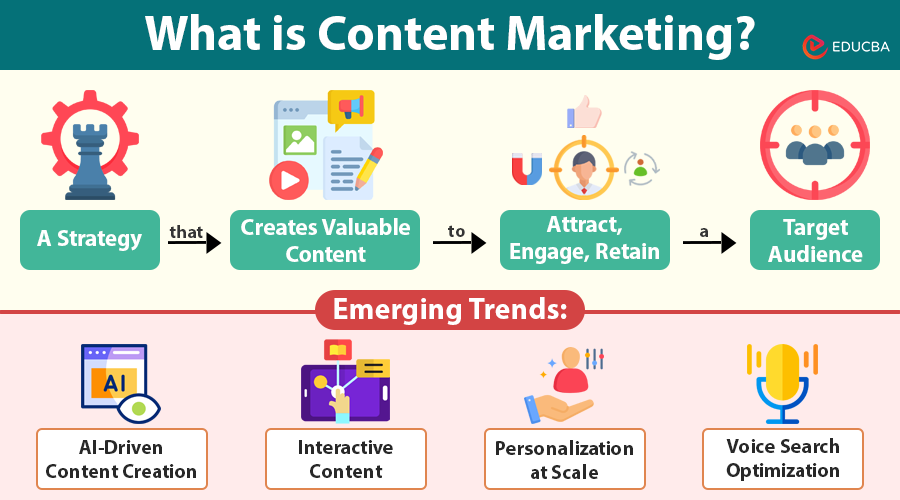 What is Content Marketing?

EDUCBA

A Strategy

that

Creates Valuable Content

to

Attract, Engage, Retain

a

Target Audience

Emerging Trends:

AI

AI-Driven Content Creation

Interactive Content

Personalization at Scale

Voice Search Optimization